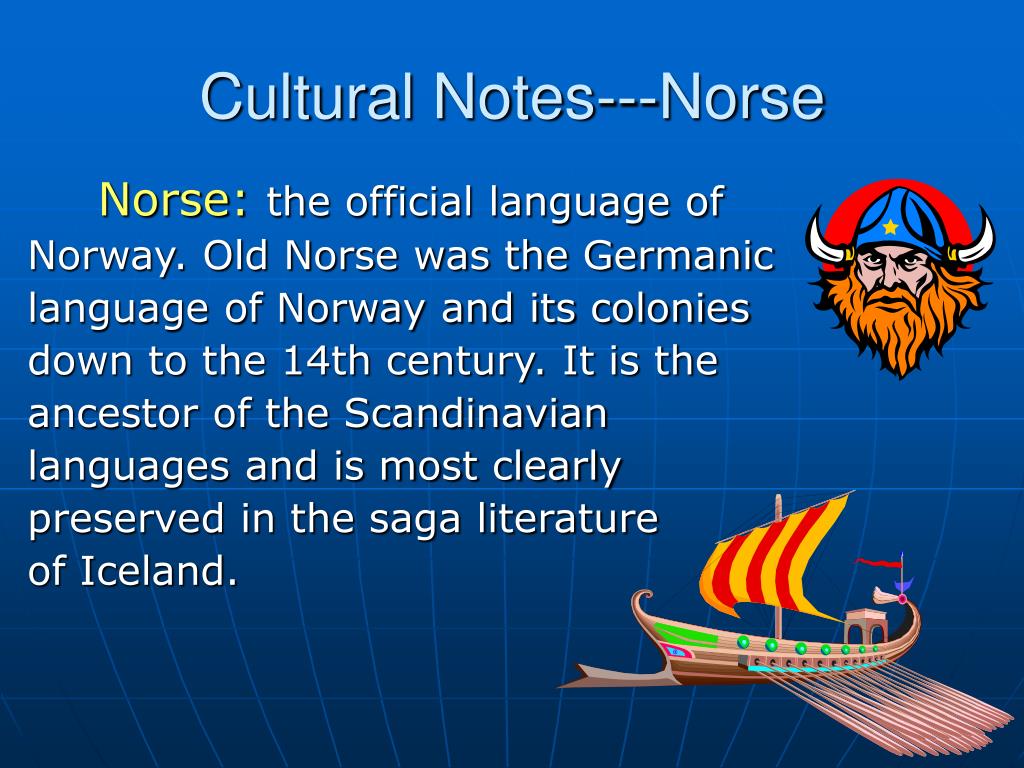 Cultural Notes---Norse

Norse: the official language of Norway. Old Norse was the Germanic language of Norway and its colonies down to the 14th century. It is the ancestor of the Scandinavian languages and is most clearly preserved in the saga literature of Iceland.